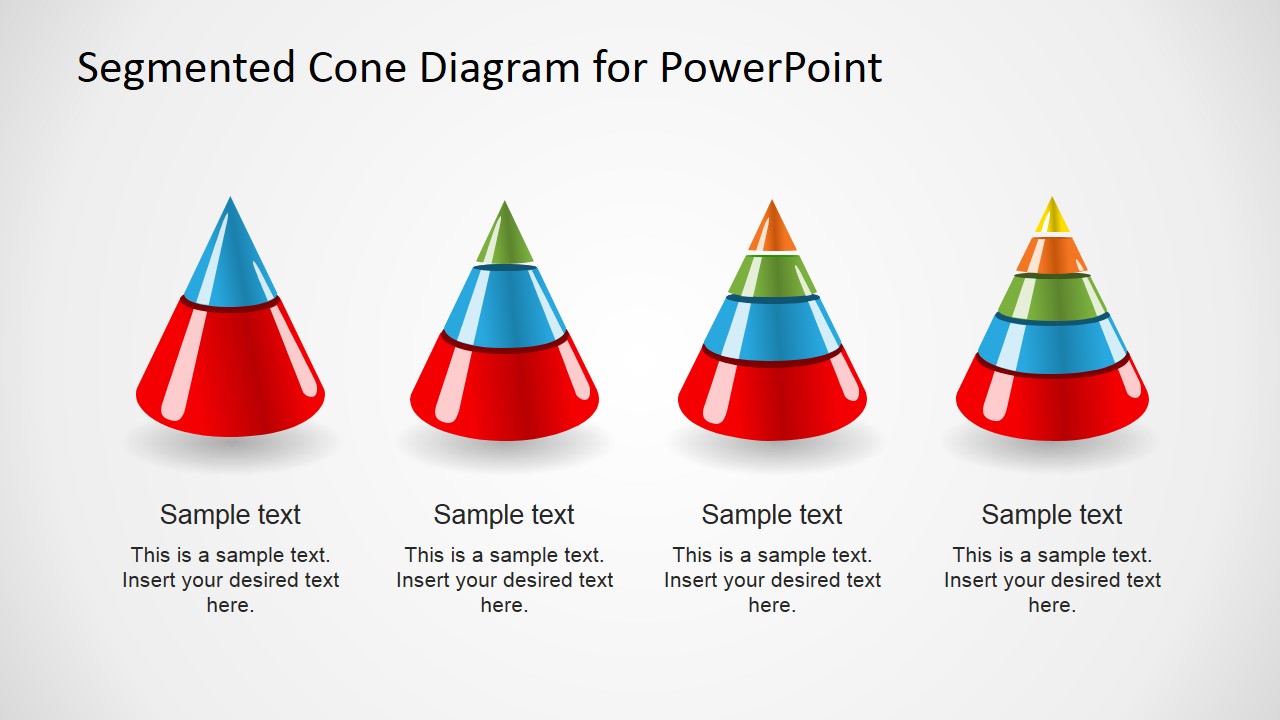 Segmented Cone Diagram for PowerPoint

Sample text

This is a sample text. Insert your desired text here.

Sample text

This is a sample text. Insert your desired text here.

Sample text

This is a sample text. Insert your desired text here.

Sample text

This is a sample text. Insert your desired text here.